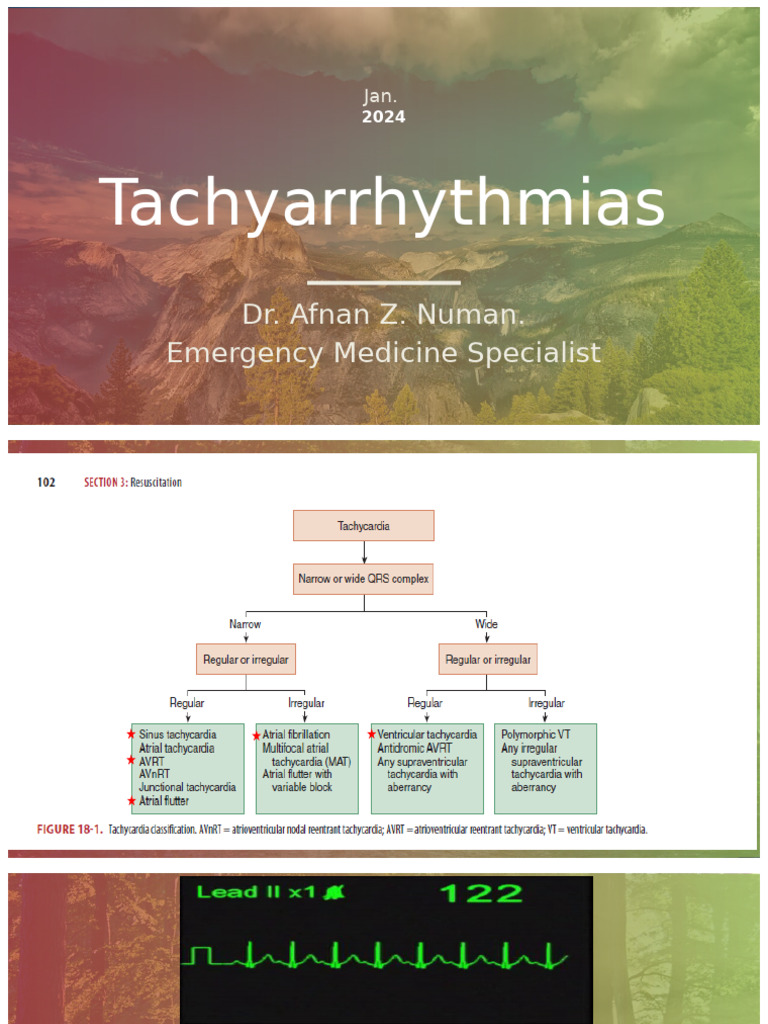 Jan.
2024

Tachyarrhythmias

Dr. Afnan Z. Numan.
Emergency Medicine Specialist

102 SECTION 3: Resuscitation

Tachycardia

Narrow or wide QRS complex

Narrow

Wide

Regular or irregular

Regular or irregular

Regular

Irregular

Regular

Irregular

Sinus tachycardia
Atrial tachycardia
AVRT
AVnRT
Junctional tachycardia
Atrial flutter

Atrial fibrillation
Multifocal atrial tachycardia (MAT)
Atrial flutter with variable block

Ventricular tachycardia
Antidromic AVRT
Any supraventricular tachycardia with aberrancy

Polymorphic VT
Any irregular supraventricular tachycardia with aberrancy

FIGURE 18-1. Tachycardia classification. AVnRT = atrioventricular nodal reentrant tachycardia; AVRT = atrioventricular reentrant tachycardia; VT = ventricular tachycardia.

Lead II x1

122